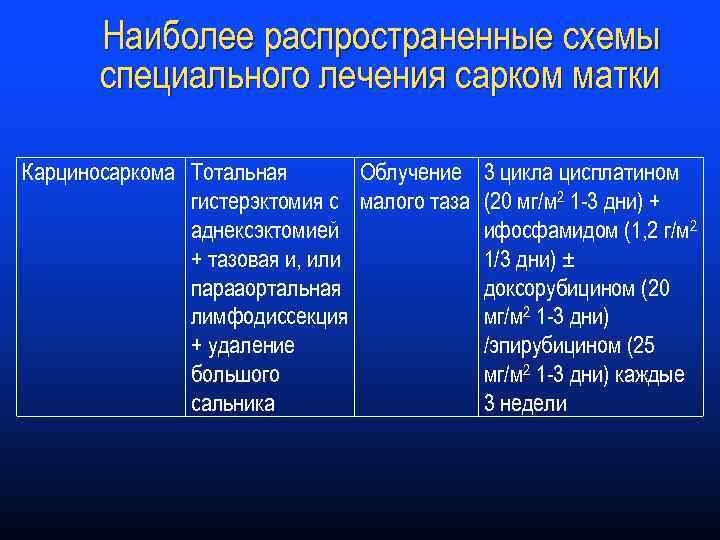 Наиболее распространенные схемы специального лечения сарком матки

| Карциносаркома | Тотальная гистерэктомия с аднексэктомией + тазовая и, или парааортальная лимфодиссекция + удаление большого сальника | Облучение малого таза | 3 цикла цисплатином (20 мг/м$^2$ 1-3 дни) + ифосфамидом (1,2 г/м$^2$ 1/3 дни) ± доксорубицином (20 мг/м$^2$ 1-3 дни) /эпирубицином (25 мг/м$^2$ 1-3 дни) каждые 3 недели |
|---|---|---|---|